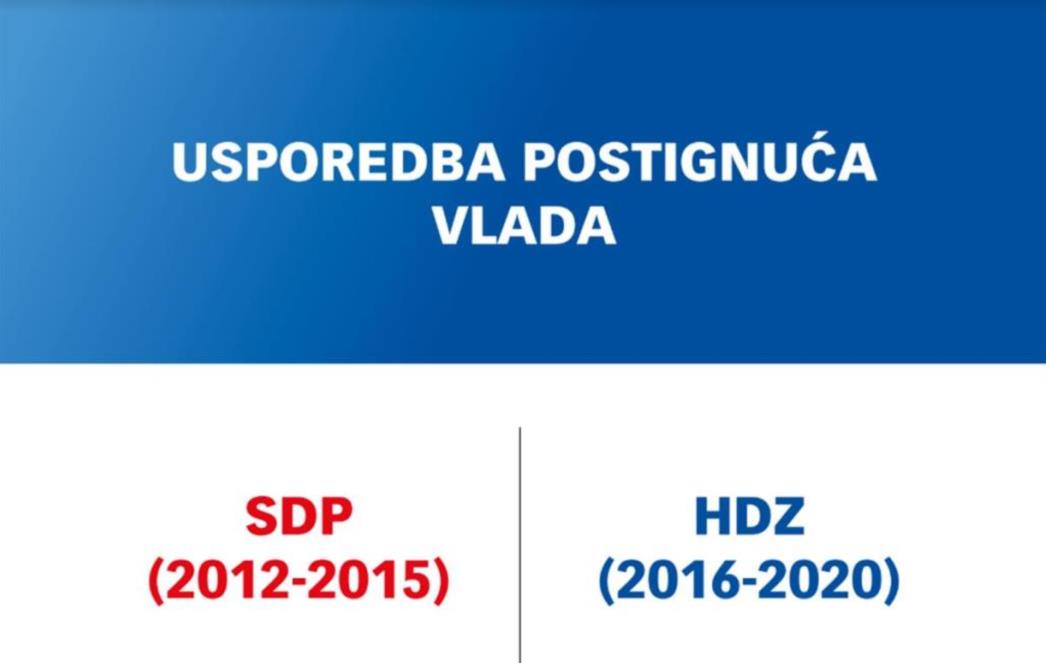 USPOREDBA POSTIGNUĆA VLADA

SDP
(2012-2015)

HDZ
(2016-2020)